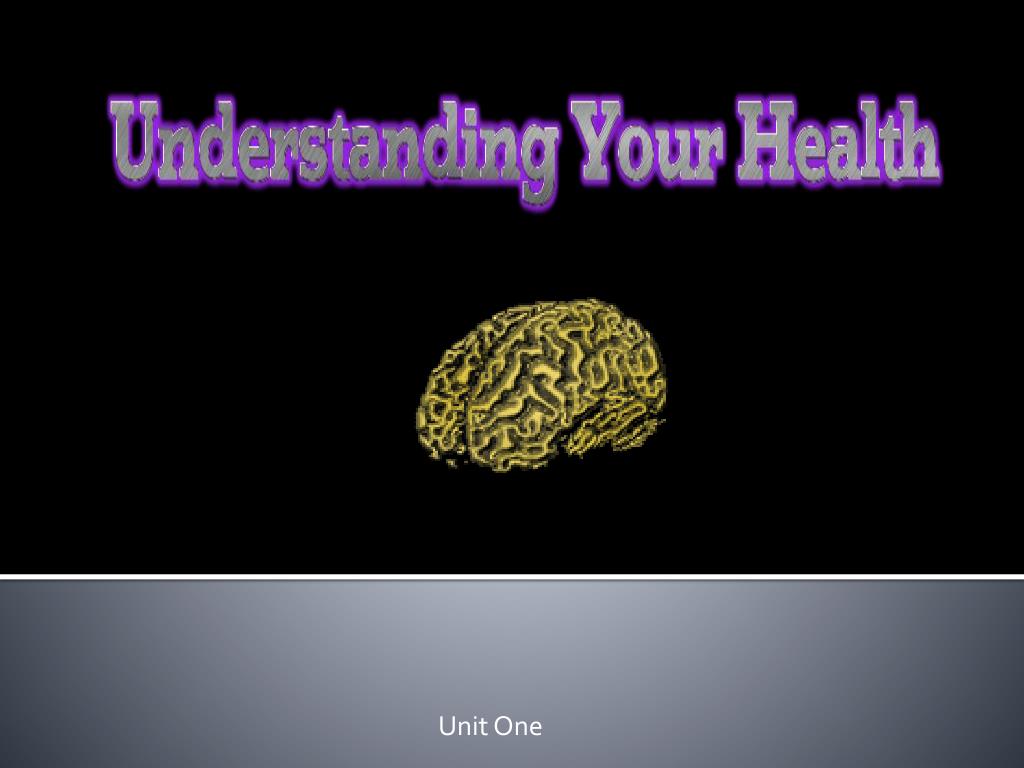 Understanding Your Health

Unit One